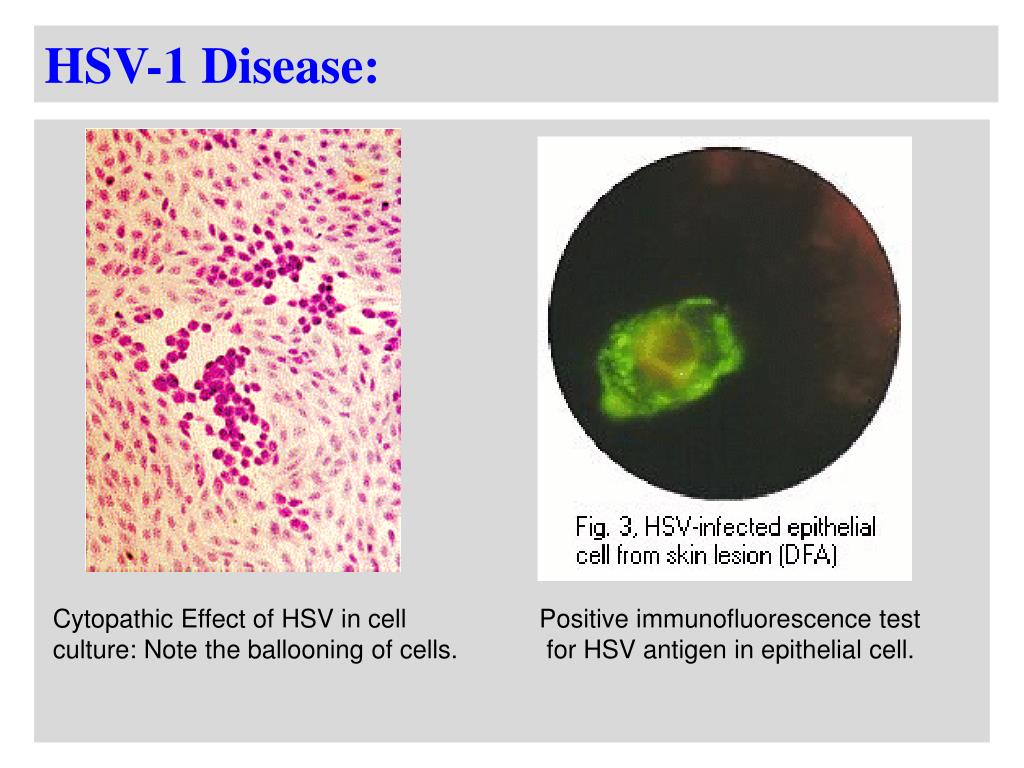 HSV-1 Disease:

Fig. 3, HSV-infected epithelial cell from skin lesion (DFA)

Cytopathic Effect of HSV in cell culture: Note the ballooning of cells.

Positive immunofluorescence test for HSV antigen in epithelial cell.